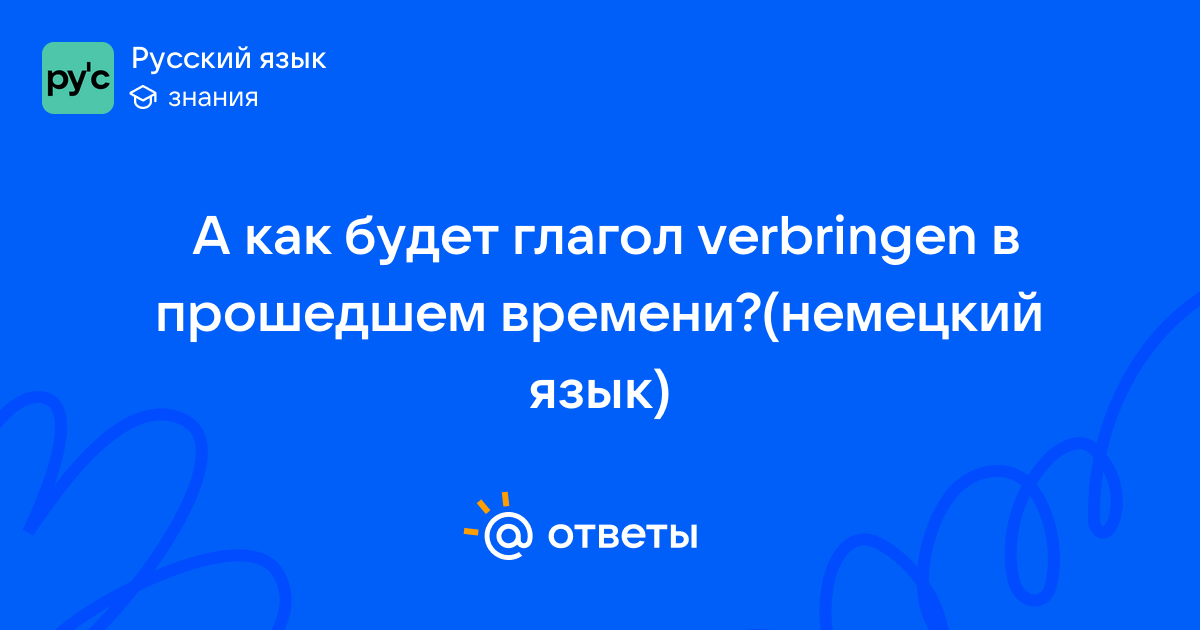 ру'с
Русский язык
знания

А как будет глагол verbringen в прошедшем времени?(немецкий язык)

@ ответы